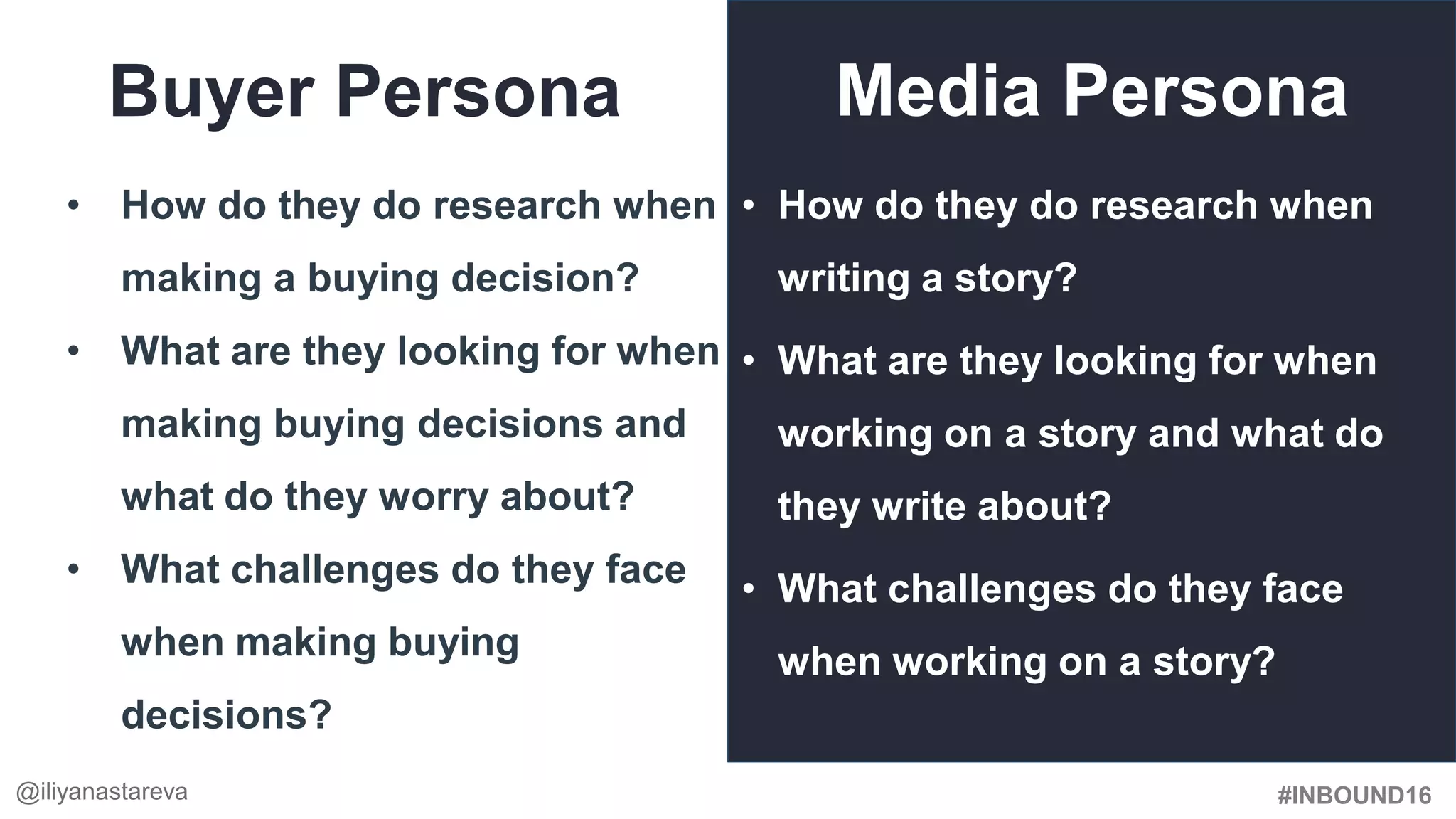 Buyer Persona

• How do they do research when making a buying decision?
• What are they looking for when making buying decisions and what do they worry about?
• What challenges do they face when making buying decisions?

Media Persona

• How do they do research when writing a story?
• What are they looking for when working on a story and what do they write about?
• What challenges do they face when working on a story?

@iliyanastareva

#INBOUND16